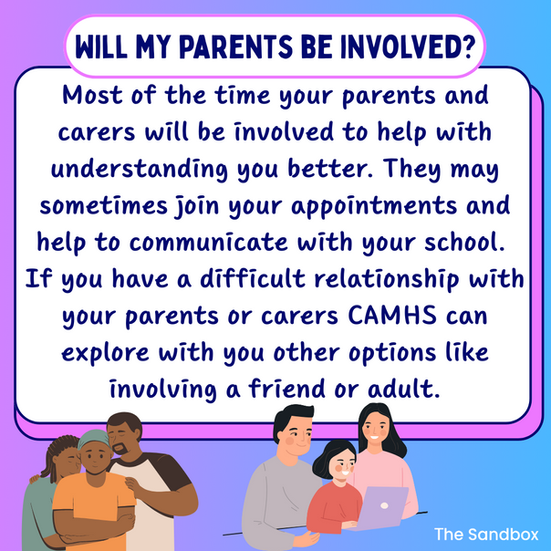 WILL MY PARENTS BE INVOLVED?

Most of the time your parents and carers will be involved to help with understanding you better. They may sometimes join your appointments and help to communicate with your school. If you have a difficult relationship with your parents or carers CAMHS can explore with you other options like involving a friend or adult.

The Sandbox